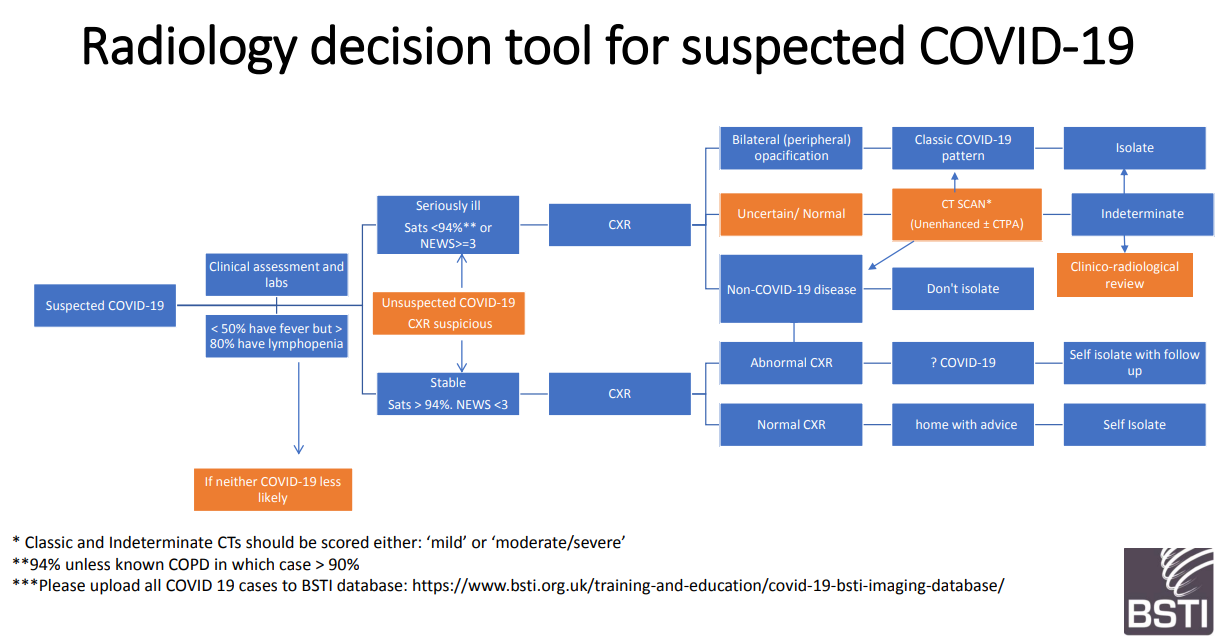 Radiology decision tool for suspected COVID-19

Suspected COVID-19

Clinical assessment and labs

< 50% have fever but > 80% have lymphopenia

If neither COVID-19 less likely

Seriously ill
Sats <94%** or NEWS>=3

Unsuspected COVID-19
CXR suspicious

Stable
Sats > 94%. NEWS <3

CXR

CXR

Bilateral (peripheral) opacification

Uncertain/ Normal

Non-COVID-19 disease

Abnormal CXR

Normal CXR

Classic COVID-19 pattern

CT SCAN*
(Unenhanced ± CTPA)

Don't isolate

? COVID-19

home with advice

Isolate

Indeterminate

Clinico-radiological review

Self isolate with follow up

Self Isolate

* Classic and Indeterminate CTs should be scored either: 'mild' or 'moderate/severe'
**94% unless known COPD in which case > 90%
***Please upload all COVID 19 cases to BSTI database: https://www.bsti.org.uk/training-and-education/covid-19-bsti-imaging-database/

BSTI